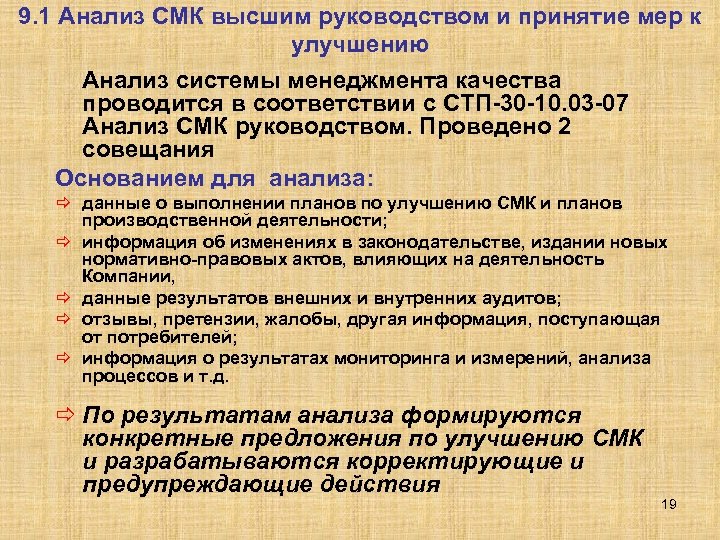 9.1 Анализ СМК высшим руководством и принятие мер к улучшению

Анализ системы менеджмента качества проводится в соответствии с СТП-30-10.03-07 Анализ СМК руководством. Проведено 2 совещания

Основанием для анализа:

⇨ данные о выполнении планов по улучшению СМК и планов производственной деятельности;

⇨ информация об изменениях в законодательстве, издании новых нормативно-правовых актов, влияющих на деятельность Компании,

⇨ данные результатов внешних и внутренних аудитов;

⇨ отзывы, претензии, жалобы, другая информация, поступающая от потребителей;

⇨ информация о результатах мониторинга и измерений, анализа процессов и т.д.

⇨ По результатам анализа формируются конкретные предложения по улучшению СМК и разрабатываются корректирующие и предупреждающие действия

19